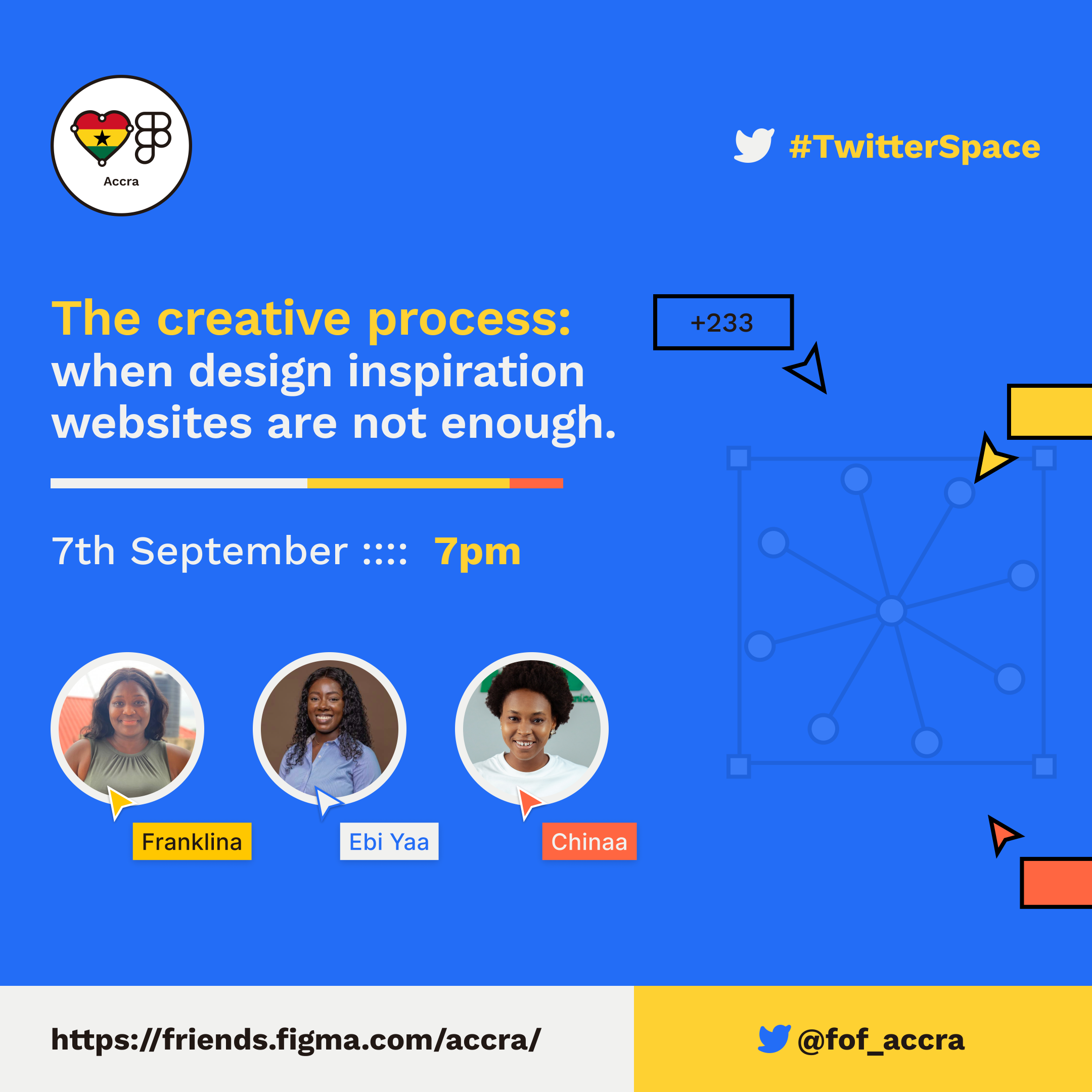 Accra

#TwitterSpace

The creative process: when design inspiration websites are not enough.

+233

7th September :::: 7pm

Franklina

Ebi Yaa

Chinaa

https://friends.figma.com/accra/

@fof_accra